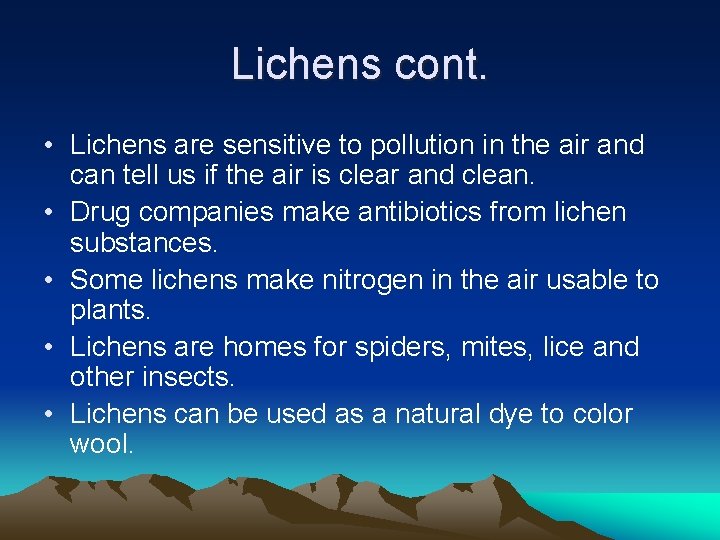 Lichens cont.

• Lichens are sensitive to pollution in the air and can tell us if the air is clear and clean.
• Drug companies make antibiotics from lichen substances.
• Some lichens make nitrogen in the air usable to plants.
• Lichens are homes for spiders, mites, lice and other insects.
• Lichens can be used as a natural dye to color wool.